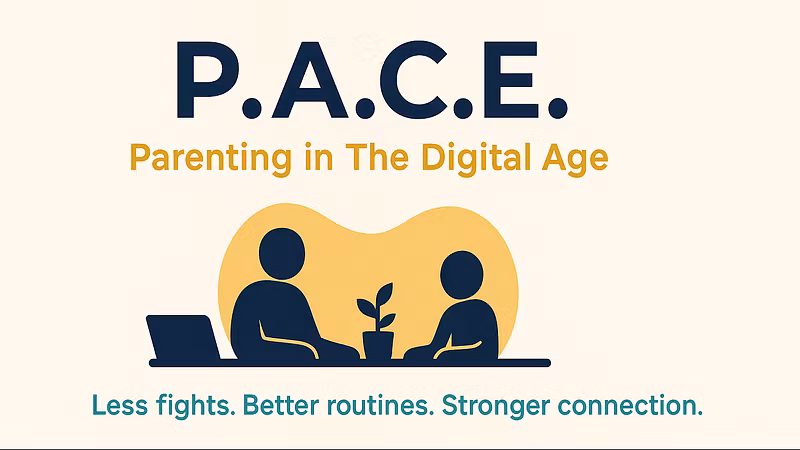 P.A.C.E.

Parenting in The Digital Age

Less fights. Better routines. Stronger connection.